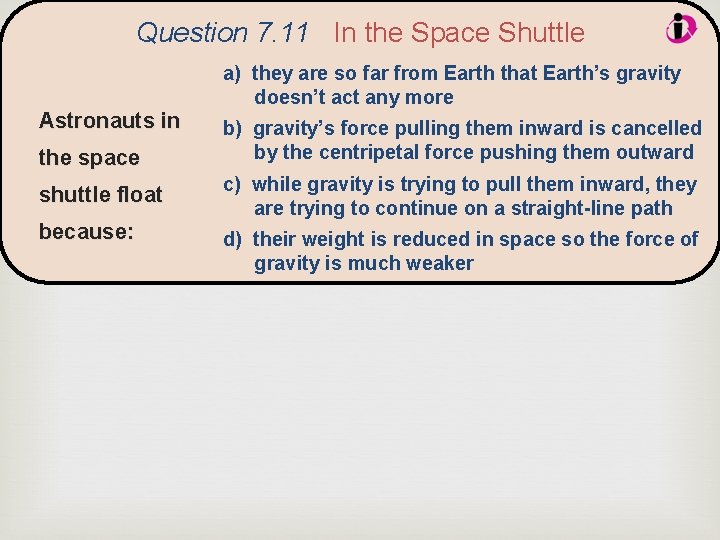 Question 7.11 In the Space Shuttle

Astronauts in the space shuttle float because:

a) they are so far from Earth that Earth's gravity doesn't act any more

b) gravity's force pulling them inward is cancelled by the centripetal force pushing them outward

c) while gravity is trying to pull them inward, they are trying to continue on a straight-line path

d) their weight is reduced in space so the force of gravity is much weaker